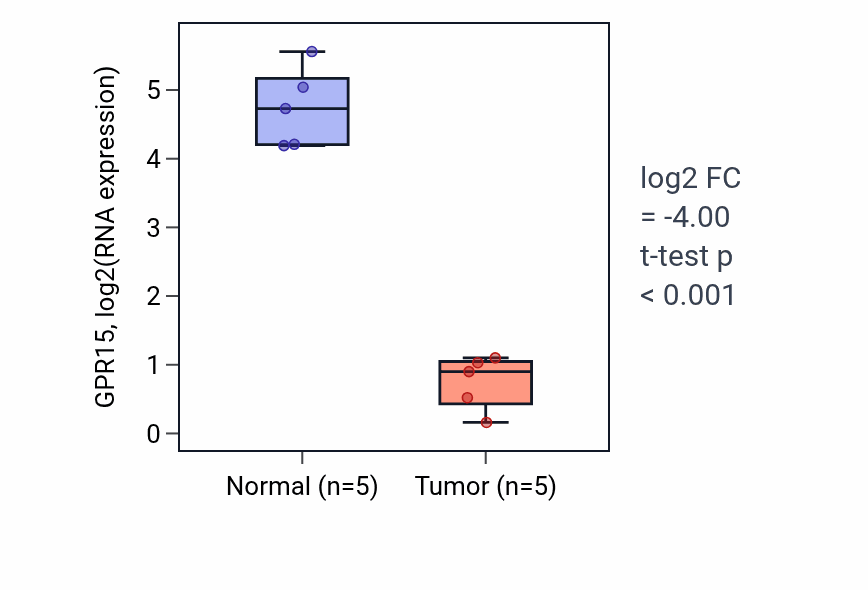 GPR15, log2(RNA expression)

5
4
3
2
1
0

Normal (n=5)
Tumor (n=5)

log2 FC = -4.00
t-test p < 0.001